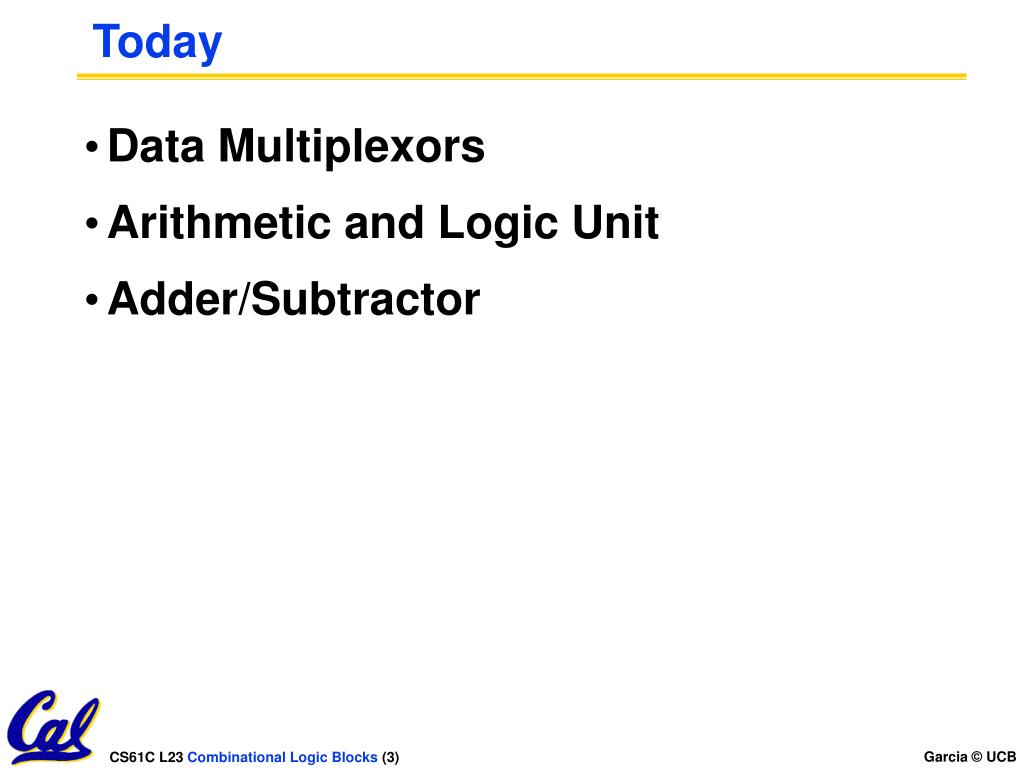 Today

• Data Multiplexors
• Arithmetic and Logic Unit
• Adder/Subtractor

Cal

CS61C L23 Combinational Logic Blocks (3)

Garcia © UCB